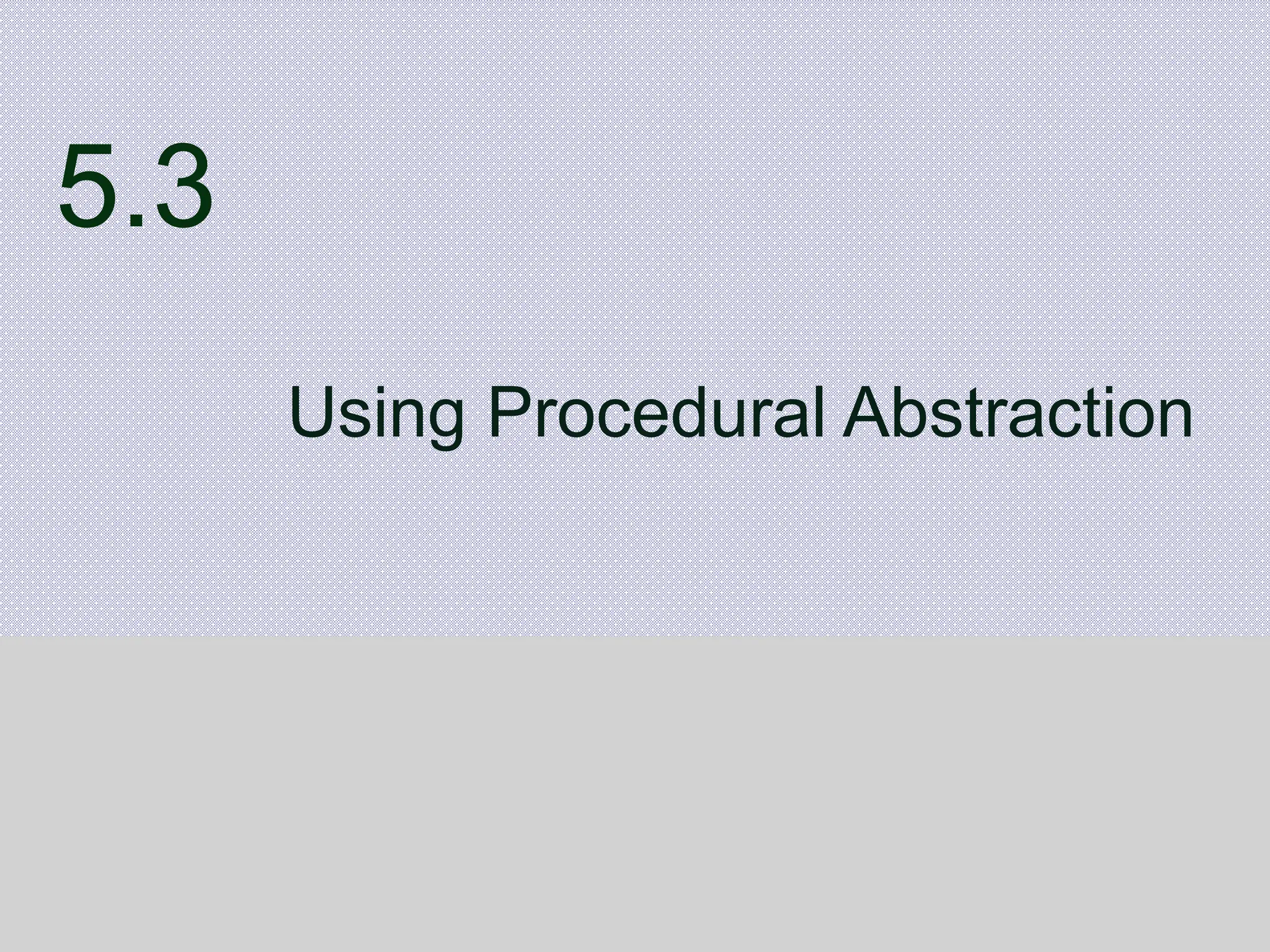 5.3

Using Procedural Abstraction